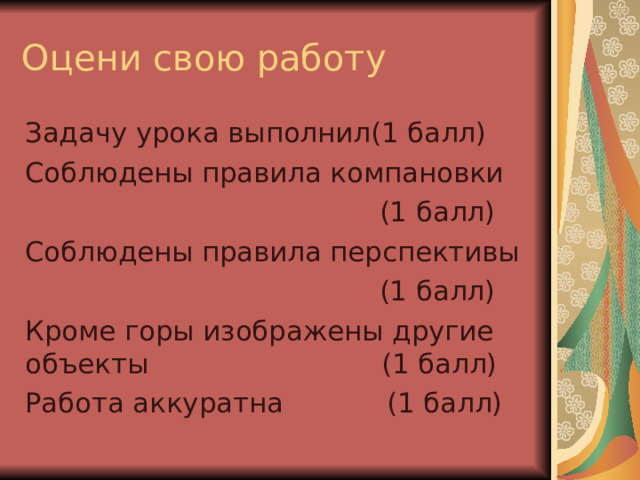 Оцени свою работу

Задачу урока выполнил(1 балл)

Соблюдены правила компановки (1 балл)

Соблюдены правила перспективы (1 балл)

Кроме горы изображены другие объекты (1 балл)

Работа аккуратна (1 балл)